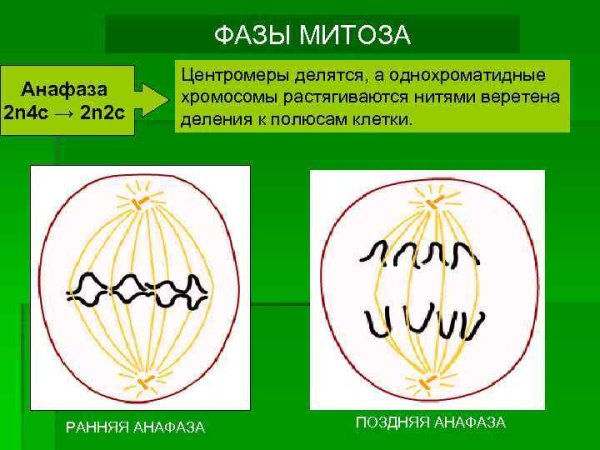 ФАЗЫ МИТОЗА

Анафаза
2n4c → 2n2c

Центромеры делятся, а однохроматидные хромосомы растягиваются нитями веретена деления к полюсам клетки.

РАННЯЯ АНАФАЗА

ПОЗДНЯЯ АНАФАЗА